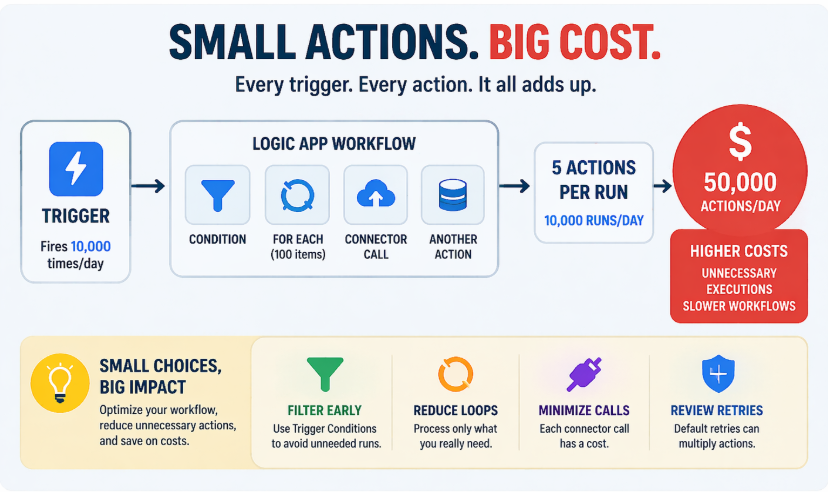 SMALL ACTIONS. BIG COST.

Every trigger. Every action. It all adds up.

TRIGGER

Fires 10,000 times/day

LOGIC APP WORKFLOW

CONDITION

FOR EACH (100 items)

CONNECTOR CALL

ANOTHER ACTION

5 ACTIONS PER RUN

10,000 RUNS/DAY

$

50,000

ACTIONS/DAY

HIGHER COSTS

UNNECESSARY EXECUTIONS

SLOWER WORKFLOWS

SMALL CHOICES, BIG IMPACT

Optimize your workflow, reduce unnecessary actions, and save on costs.

FILTER EARLY

Use Trigger Conditions to avoid unneeded runs.

REDUCE LOOPS

Process only what you really need.

MINIMIZE CALLS

Each connector call has a cost.

REVIEW RETRIES

Default retries can multiply actions.